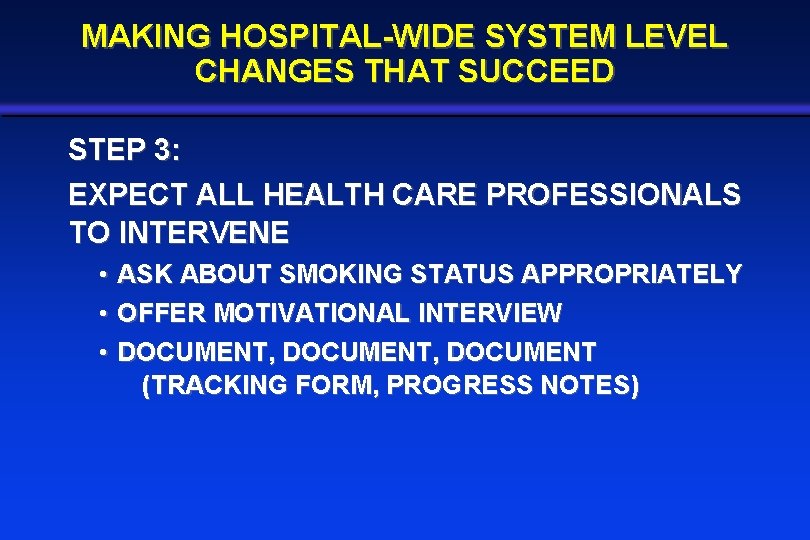 MAKING HOSPITAL-WIDE SYSTEM LEVEL CHANGES THAT SUCCEED

STEP 3:

EXPECT ALL HEALTH CARE PROFESSIONALS TO INTERVENE

• ASK ABOUT SMOKING STATUS APPROPRIATELY
• OFFER MOTIVATIONAL INTERVIEW
• DOCUMENT, DOCUMENT, DOCUMENT (TRACKING FORM, PROGRESS NOTES)